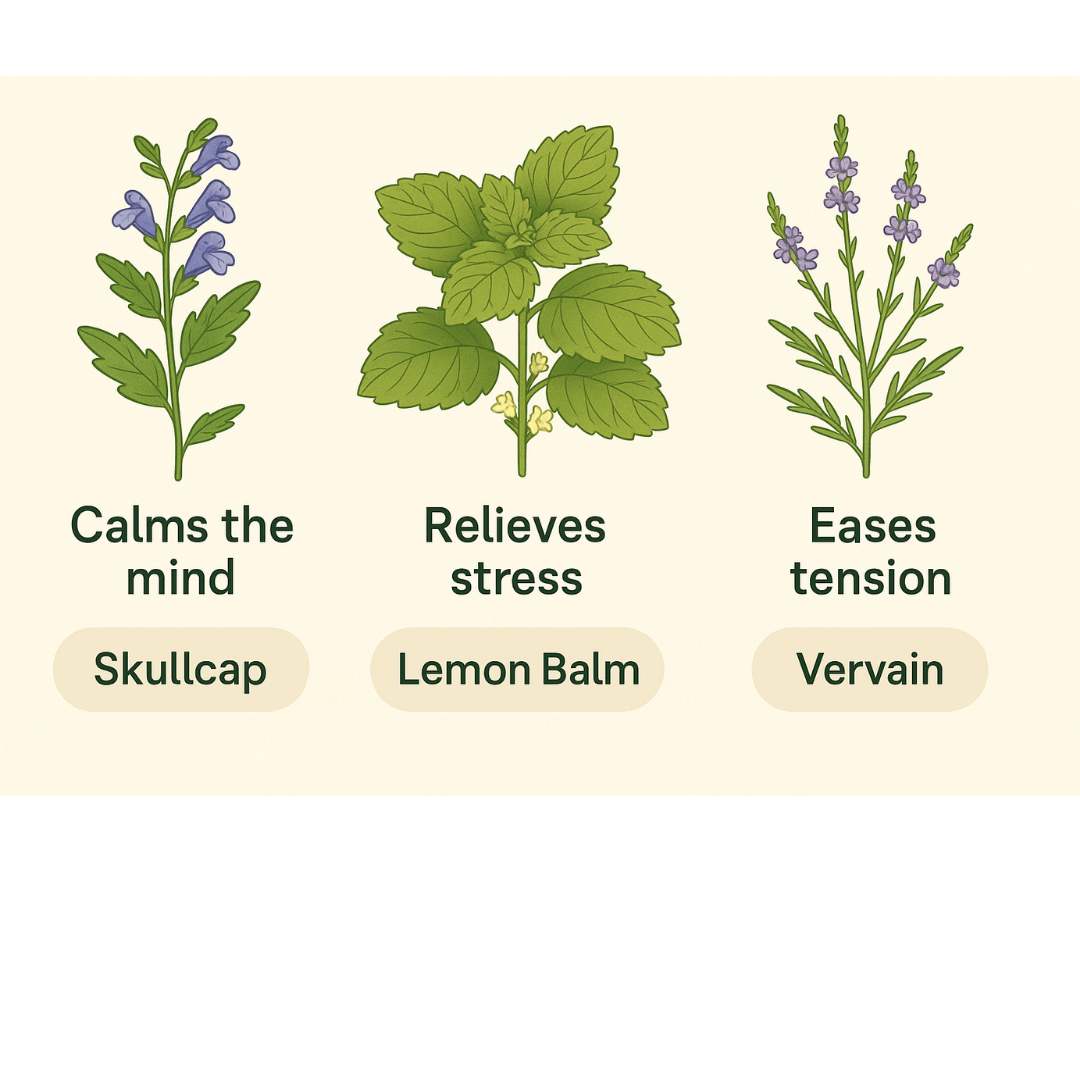 Calms the mind

Skullcap

Relieves stress

Lemon Balm

Eases tension

Vervain